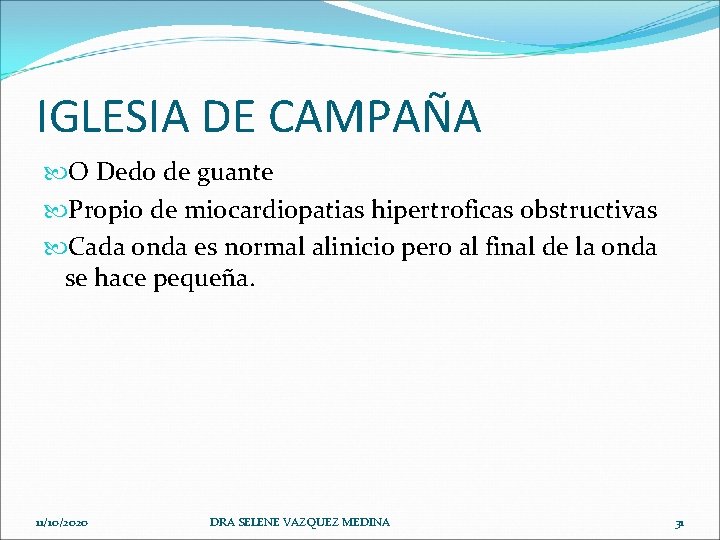 IGLESIA DE CAMPAÑA

O Dedo de guante

Propio de miocardiopatias hipertroficas obstructivas

Cada onda es normal alinicio pero al final de la onda se hace pequeña.

11/10/2020 DRA SELENE VAZQUEZ MEDINA 31